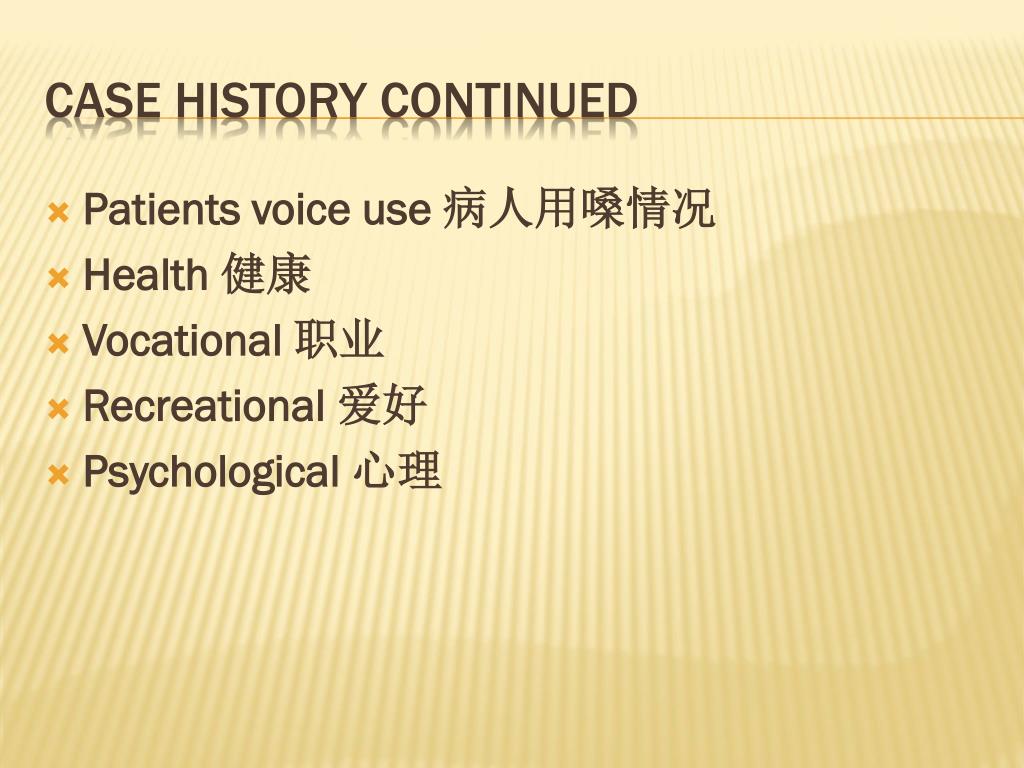 CASE HISTORY CONTINUED

Patients voice use 病人用嗓情况
Health 健康
Vocational 职业
Recreational 爱好
Psychological 心理